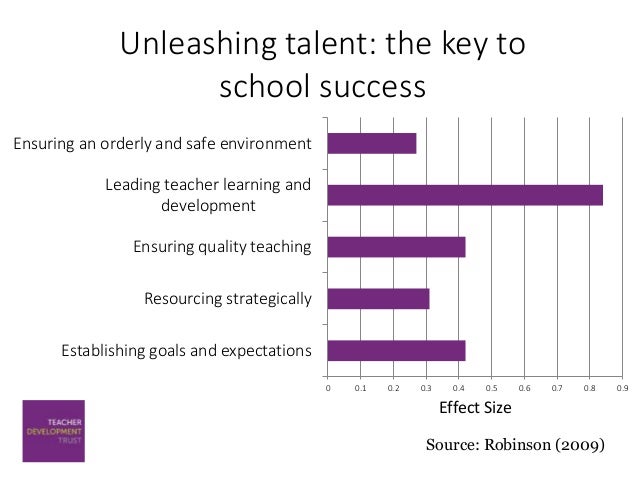 Unleashing talent: the key to school success

Ensuring an orderly and safe environment

Leading teacher learning and development

Ensuring quality teaching

Resourcing strategically

Establishing goals and expectations

0 0.1 0.2 0.3 0.4 0.5 0.6 0.7 0.8 0.9

Effect Size

TEACHER DEVELOPMENT TRUST

Source: Robinson (2009)